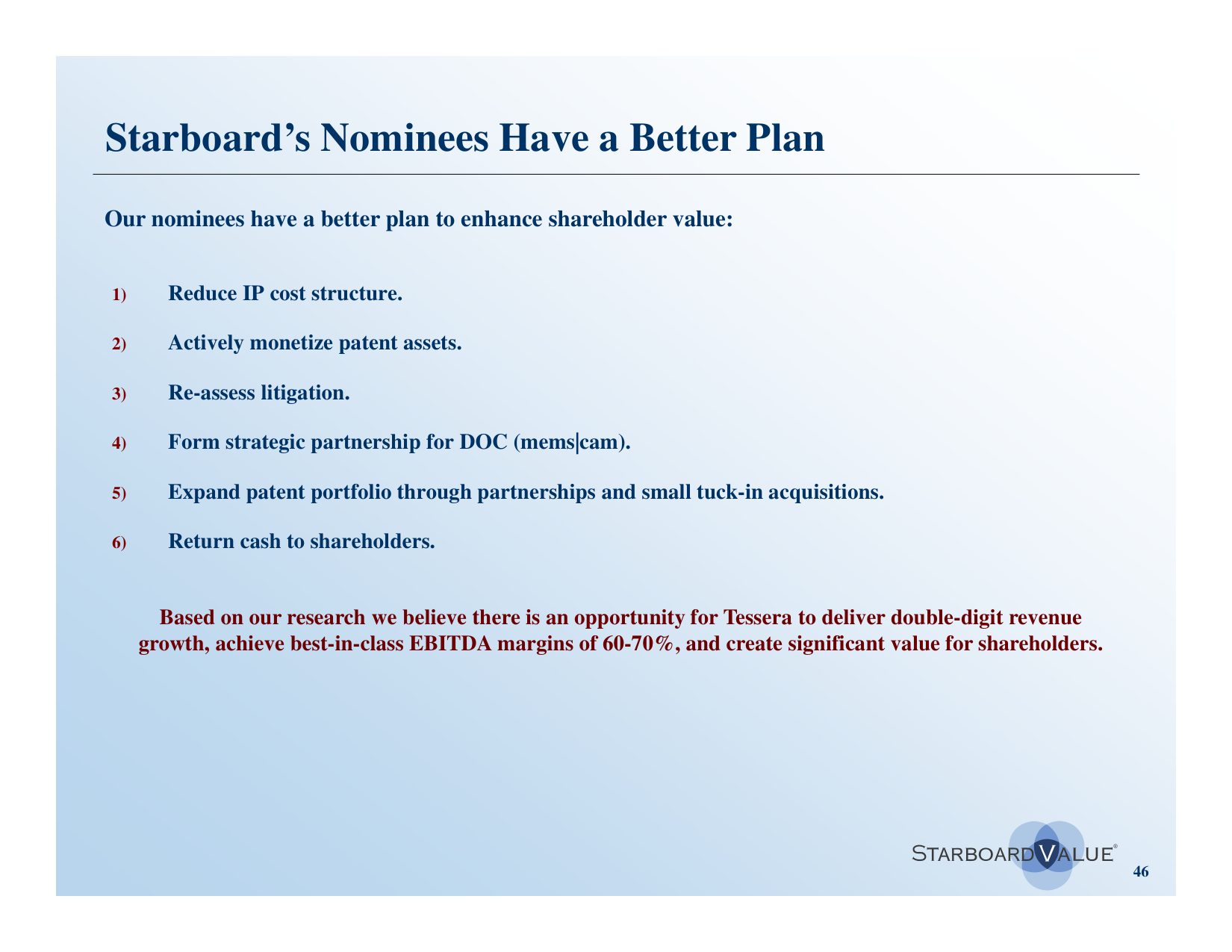 Starboard's Nominees Have a Better Plan

Our nominees have a better plan to enhance shareholder value:

1) Reduce IP cost structure.

2) Actively monetize patent assets.

3) Re-assess litigation.

4) Form strategic partnership for DOC (mems|cam).

5) Expand patent portfolio through partnerships and small tuck-in acquisitions.

6) Return cash to shareholders.

Based on our research we believe there is an opportunity for Tessera to deliver double-digit revenue growth, achieve best-in-class EBITDA margins of 60-70%, and create significant value for shareholders.

STARBOARD VALUE®

46